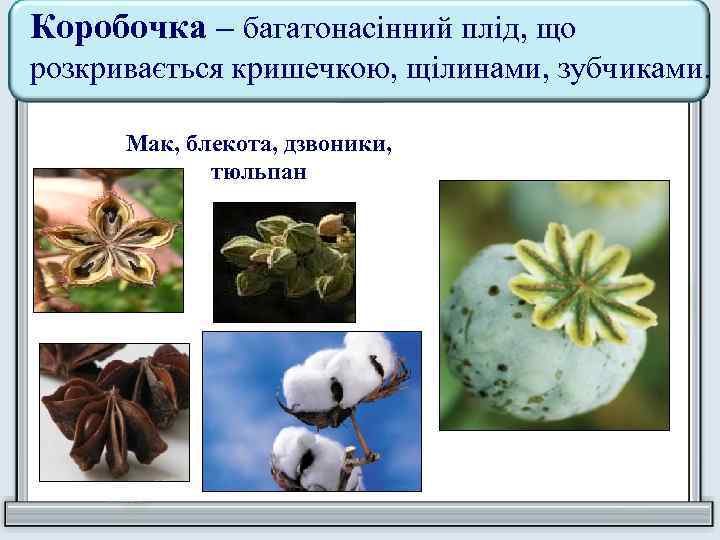 Коробочка – багатонасінний плід, що розкривається кришечкою, щілинами, зубчиками.

Мак, блекота, дзвоники, тюльпан